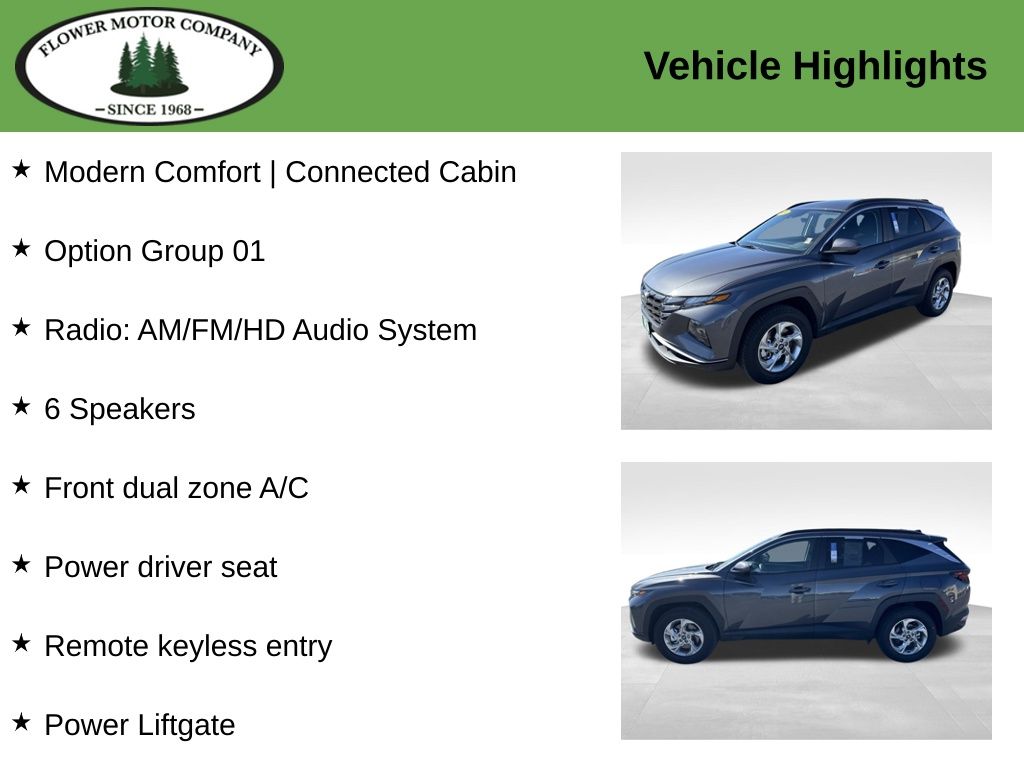 FLOWER MOTOR COMPANY
– SINCE 1968 –

Vehicle Highlights

★ Modern Comfort | Connected Cabin

★ Option Group 01

★ Radio: AM/FM/HD Audio System

★ 6 Speakers

★ Front dual zone A/C

★ Power driver seat

★ Remote keyless entry

★ Power Liftgate